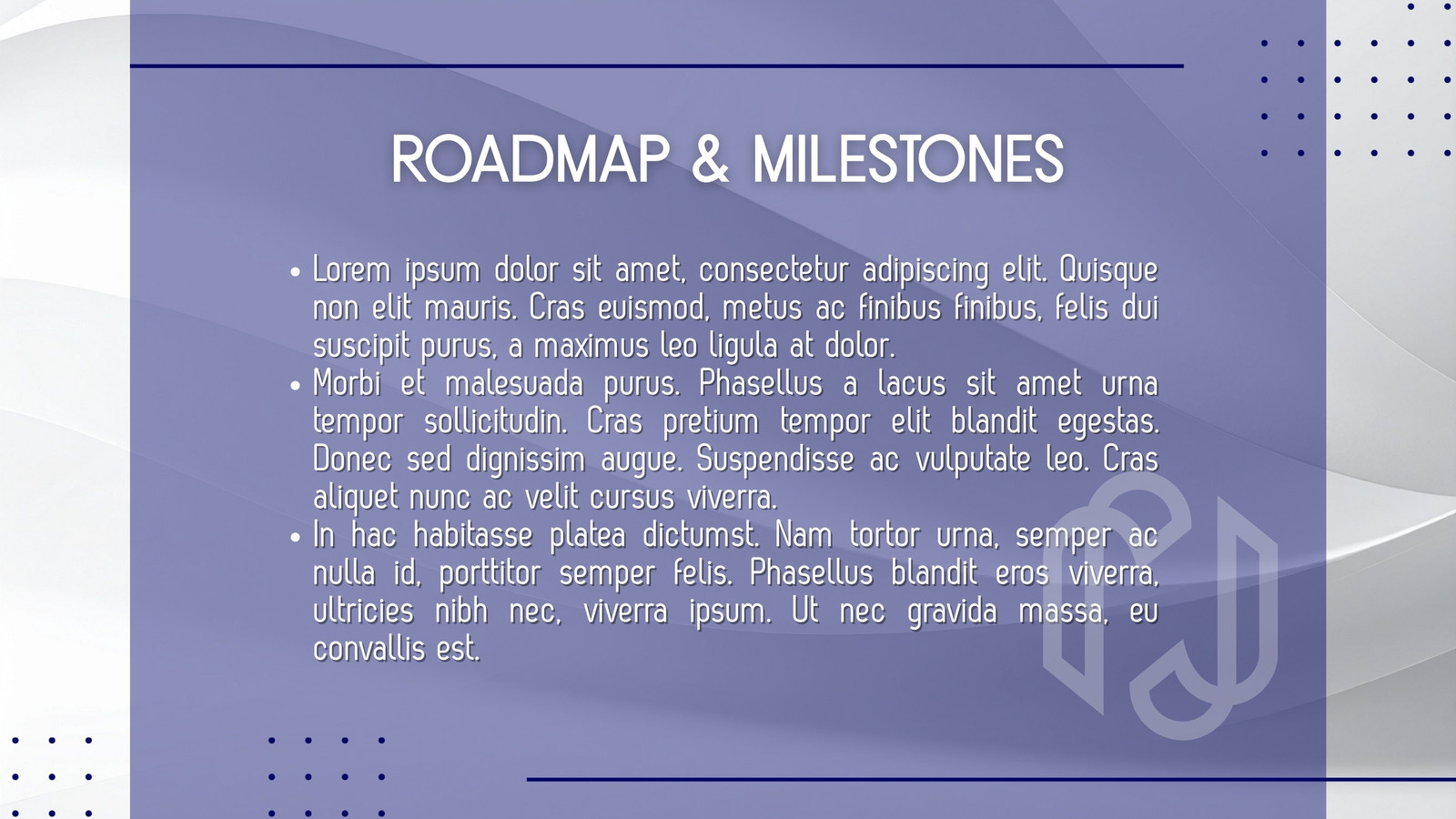 ROADMAP & MILESTONES

• Lorem ipsum dolor sit amet, consectetur adipiscing elit. Quisque non elit mauris. Cras euismod, metus ac finibus finibus, felis dui suscipit purus, a maximus leo ligula at dolor.
• Morbi et malesuada purus. Phasellus a lacus sit amet urna tempor sollicitudin. Cras pretium tempor elit blandit egestas. Donec sed dignissim augue. Suspendisse ac vulputate leo. Cras aliquet nunc ac velit cursus viverra.
• In hac habitasse platea dictumst. Nam tortor urna, semper ac nulla id, porttitor semper felis. Phasellus blandit eros viverra, ultricies nibh nec, viverra ipsum. Ut nec gravida massa, eu convallis est.